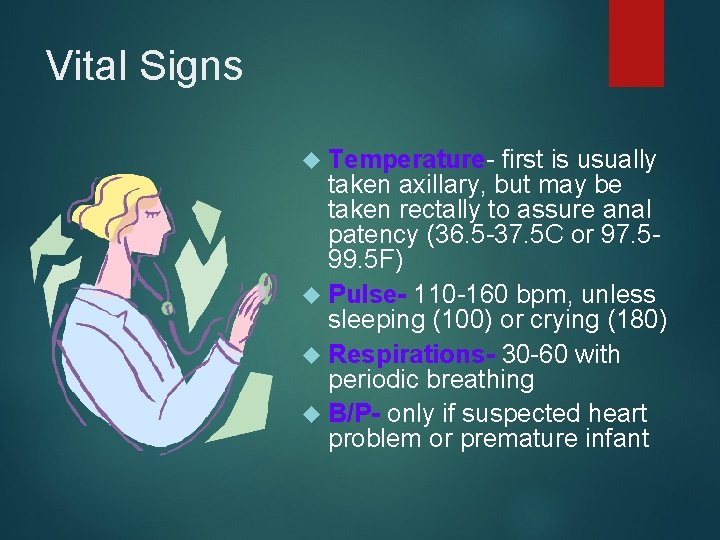 Vital Signs

Temperature- first is usually taken axillary, but may be taken rectally to assure anal patency (36.5-37.5C or 97.5-99.5F)

Pulse- 110-160 bpm, unless sleeping (100) or crying (180)

Respirations- 30-60 with periodic breathing

B/P- only if suspected heart problem or premature infant